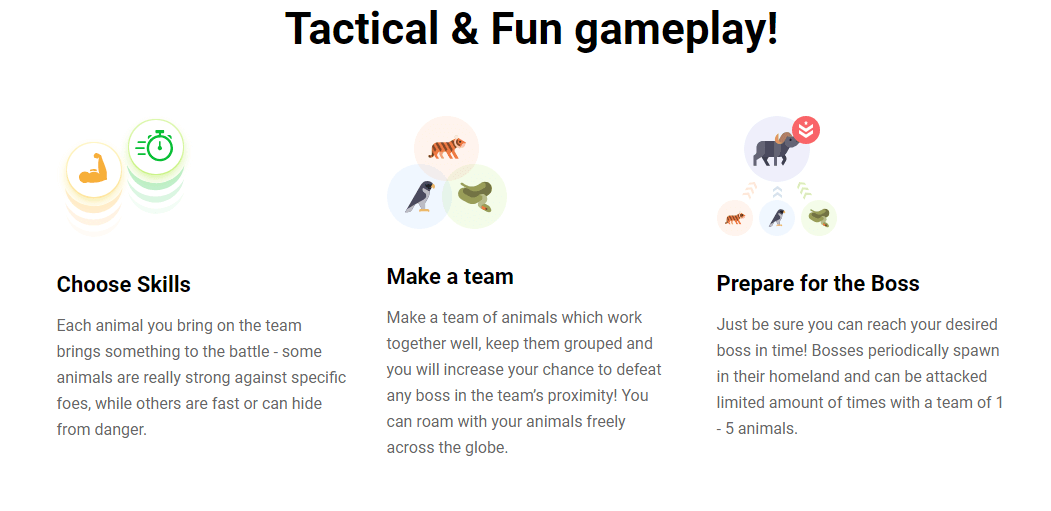 Tactical & Fun gameplay!

Choose Skills

Each animal you bring on the team brings something to the battle - some animals are really strong against specific foes, while others are fast or can hide from danger.

Make a team

Make a team of animals which work together well, keep them grouped and you will increase your chance to defeat any boss in the team's proximity! You can roam with your animals freely across the globe.

Prepare for the Boss

Just be sure you can reach your desired boss in time! Bosses periodically spawn in their homeland and can be attacked limited amount of times with a team of 1 - 5 animals.